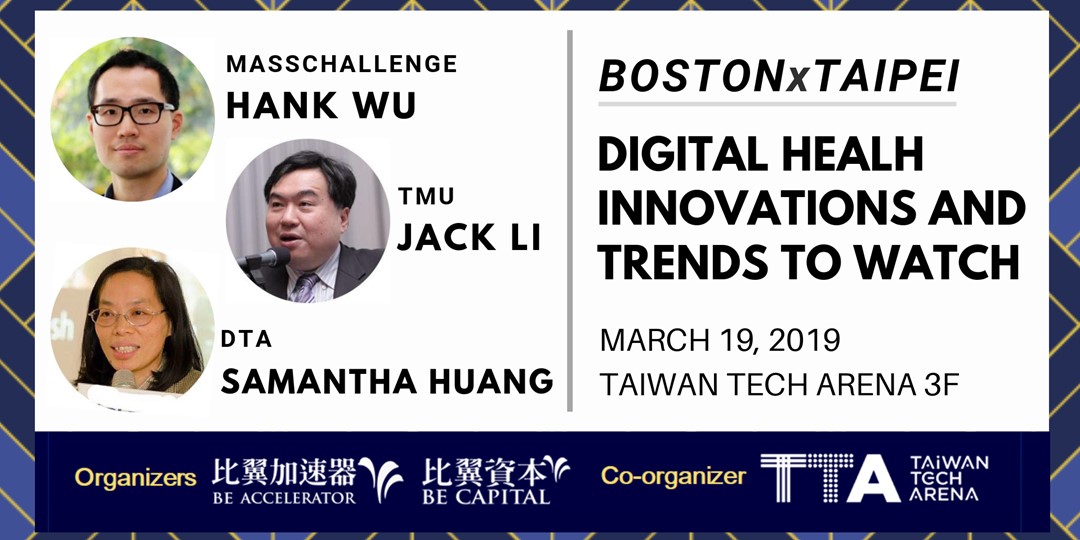 MASSCHALLENGE
HANK WU

TMU
JACK LI

DTA
SAMANTHA HUANG

BOSTONxTAIPEI

DIGITAL HEALH INNOVATIONS AND TRENDS TO WATCH

MARCH 19, 2019
TAIWAN TECH ARENA 3F

Organizers 比翼加速器 BE ACCELERATOR 比翼資本 BE CAPITAL Co-organizer TTA TAIWAN TECH ARENA